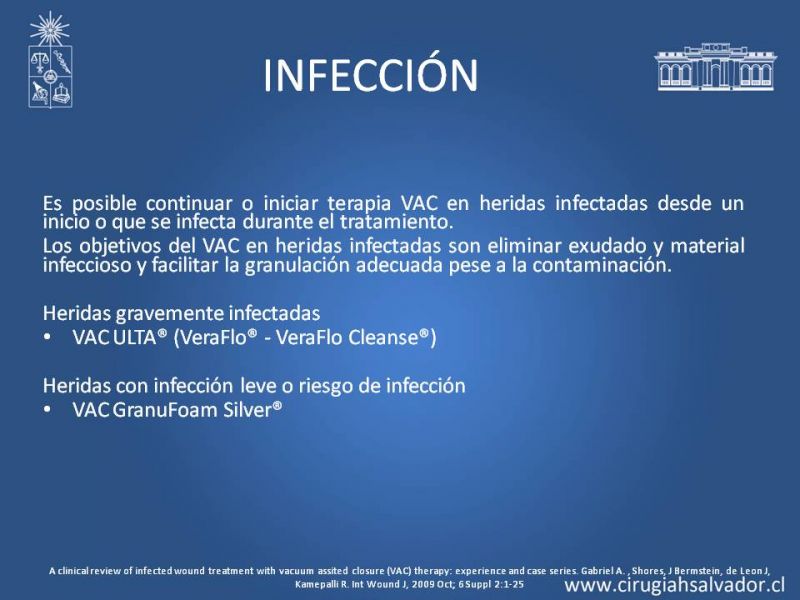 INFECCIÓN

Es posible continuar o iniciar terapia VAC en heridas infectadas desde un inicio o que se infecta durante el tratamiento.
Los objetivos del VAC en heridas infectadas son eliminar exudado y material infeccioso y facilitar la granulación adecuada pese a la contaminación.

Heridas gravemente infectadas
• VAC ULTA® (VeraFlo® - VeraFlo Cleanse®)

Heridas con infección leve o riesgo de infección
• VAC GranuFoam Silver®

A clinical review of infected wound treatment with vacuum assited closure (VAC) therapy: experience and case series. Gabriel A. , Shores, J Bermstein, de Leon J, Kamepalli R. Int Wound J, 2009 Oct; 6 Suppl 2:1-25

www.cirugiahsalvador.cl